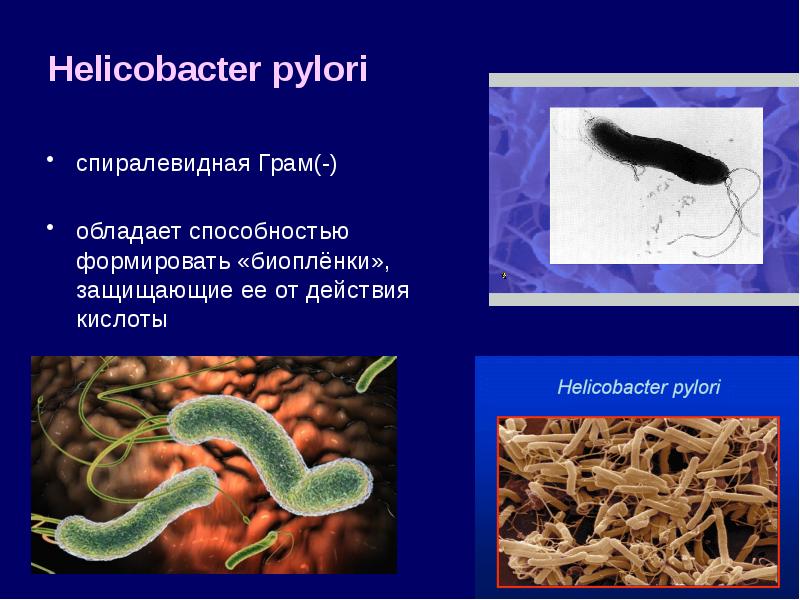 Helicobacter pylori

• спиралевидная Грам(-)

• обладает способностью формировать «биоплёнки», защищающие ее от действия кислоты

Helicobacter pylori